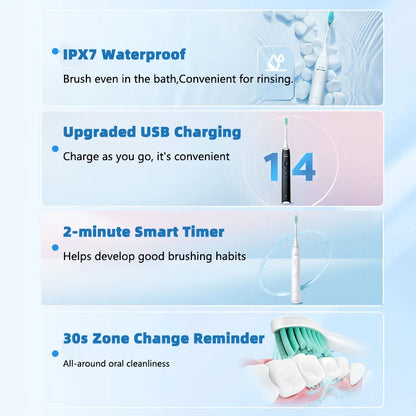 IPX7 Waterproof

Brush even in the bath,Convenient for rinsing.

Upgraded USB Charging

Charge as you go, it's convenient

14

2-minute Smart Timer

Helps develop good brushing habits

30s Zone Change Reminder

All-around oral cleanliness